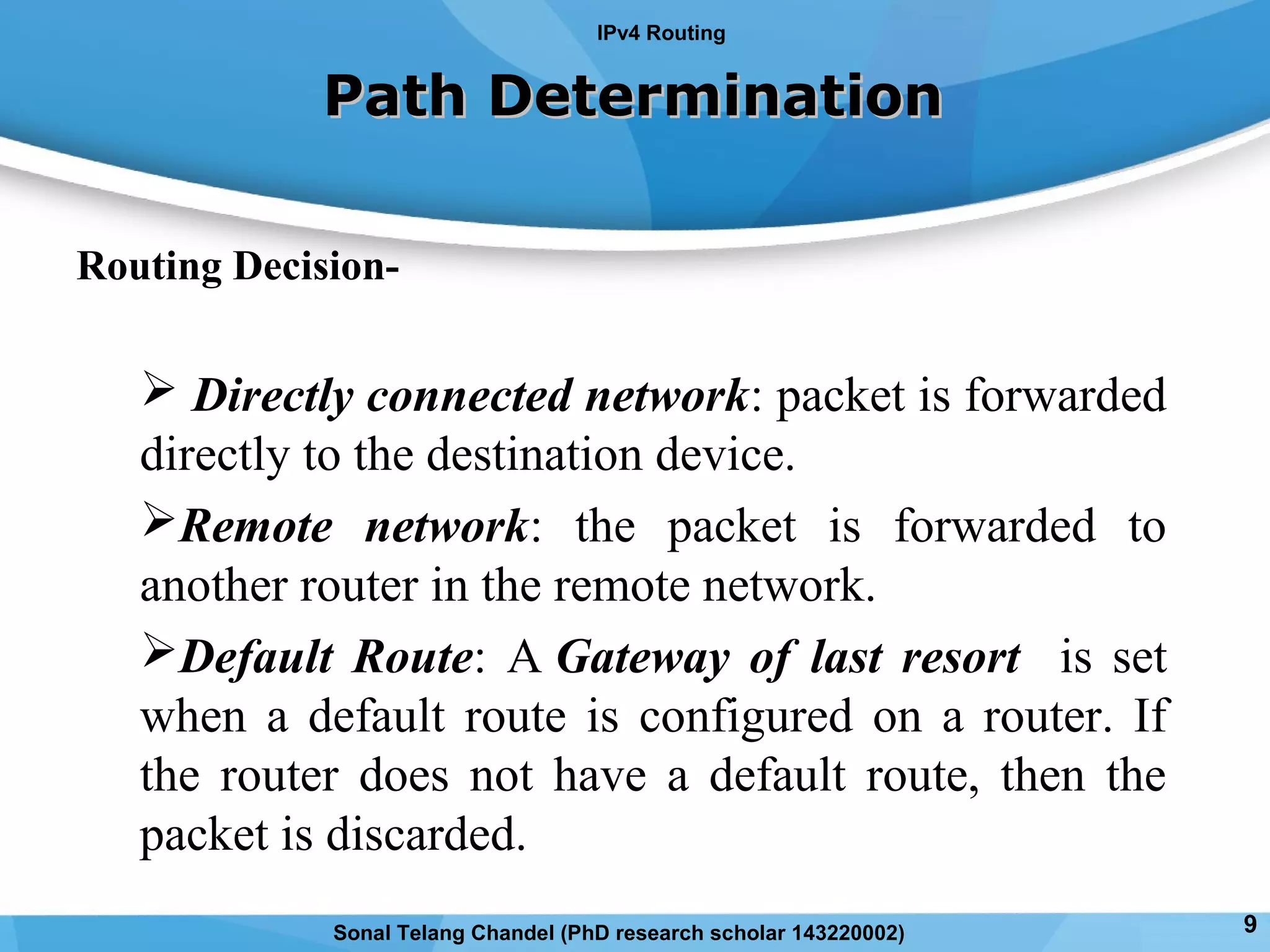 IPv4 Routing

Path Determination

Routing Decision-

➢ Directly connected network: packet is forwarded directly to the destination device.

➢Remote network: the packet is forwarded to another router in the remote network.

➢Default Route: A Gateway of last resort is set when a default route is configured on a router. If the router does not have a default route, then the packet is discarded.

Sonal Telang Chandel (PhD research scholar 143220002)

9